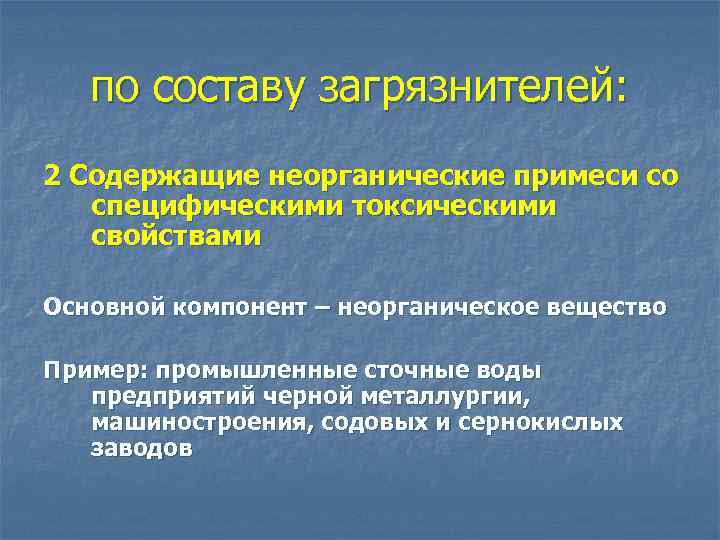 по составу загрязнителей:

2 Содержащие неорганические примеси со специфическими токсическими свойствами

Основной компонент – неорганическое вещество

Пример: промышленные сточные воды предприятий черной металлургии, машиностроения, содовых и сернокислых заводов